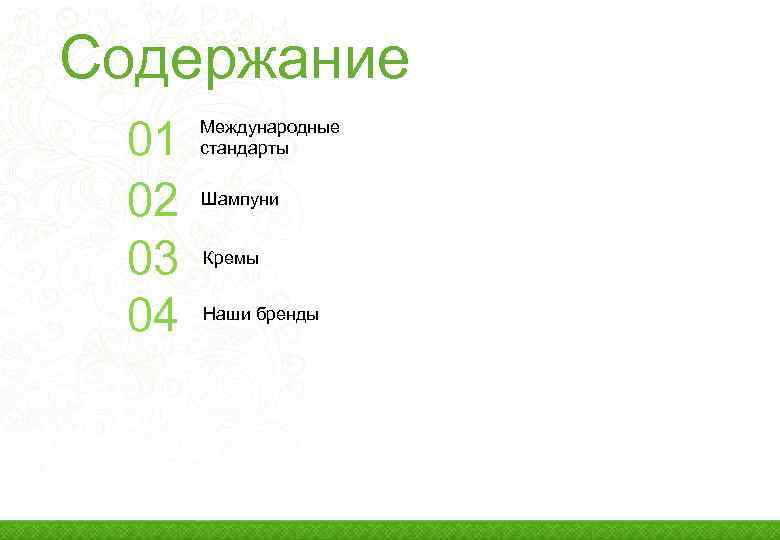 Содержание

01 Международные стандарты

02 Шампуни

03 Кремы

04 Наши бренды